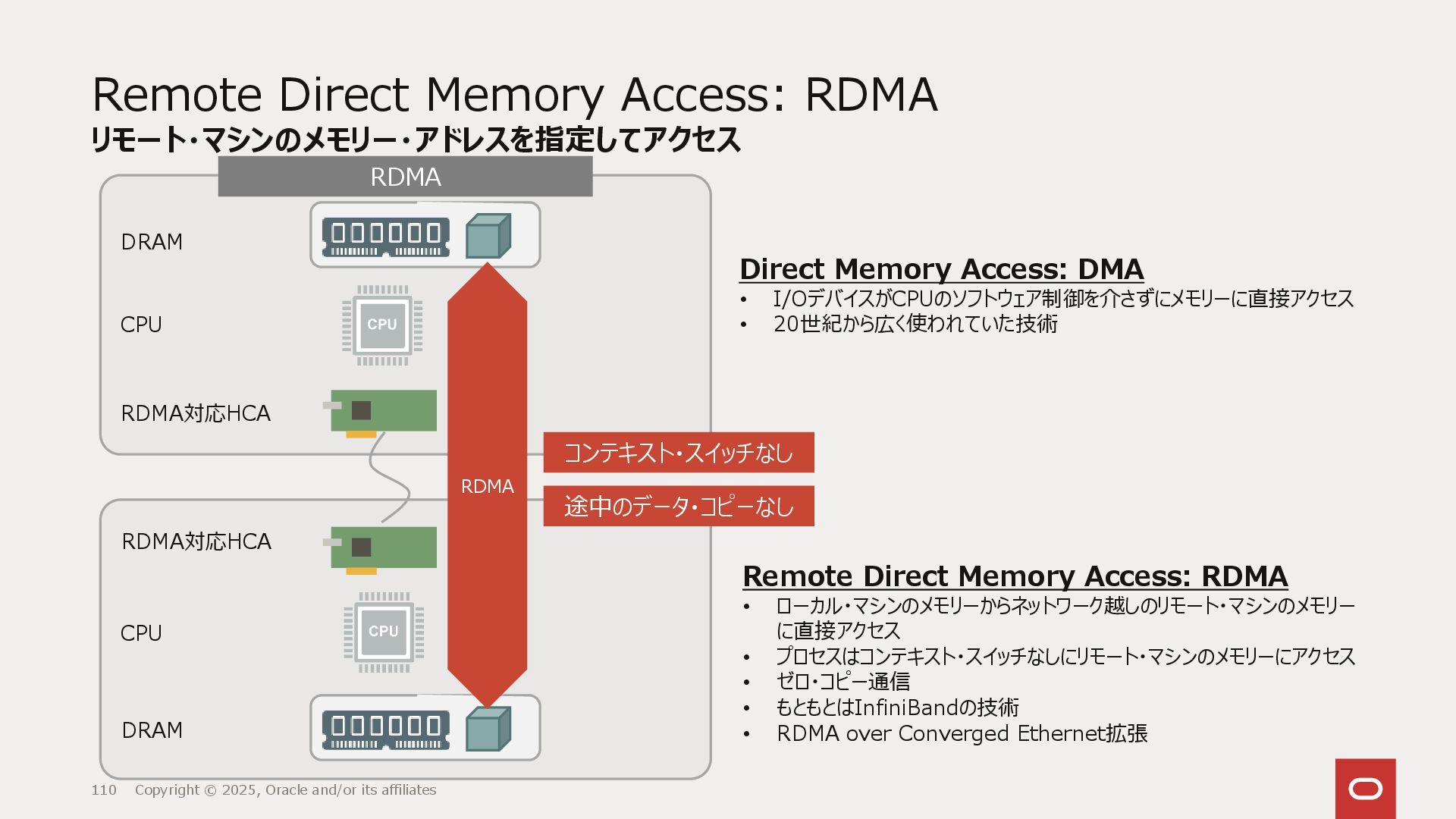 Remote Direct Memory Access: RDMA
リモート・マシンのメモリー・アドレスを指定してアクセス

RDMA

DRAM

CPU

CPU

RDMA対応HCA

RDMA

コンテキスト・スイッチなし

途中のデータ・コピーなし

RDMA対応HCA

CPU

CPU

DRAM

Direct Memory Access: DMA
• I/OデバイスがCPUのソフトウェア制御を介さずにメモリーに直接アクセス
• 20世紀から広く使われていた技術

Remote Direct Memory Access: RDMA
• ローカル・マシンのメモリーからネットワーク越しのリモート・マシンのメモリーに直接アクセス
• プロセスはコンテキスト・スイッチなしにリモート・マシンのメモリーにアクセス
• ゼロ・コピー通信
• もともとはInfiniBandの技術
• RDMA over Converged Ethernet拡張

110 Copyright © 2025, Oracle and/or its affiliates